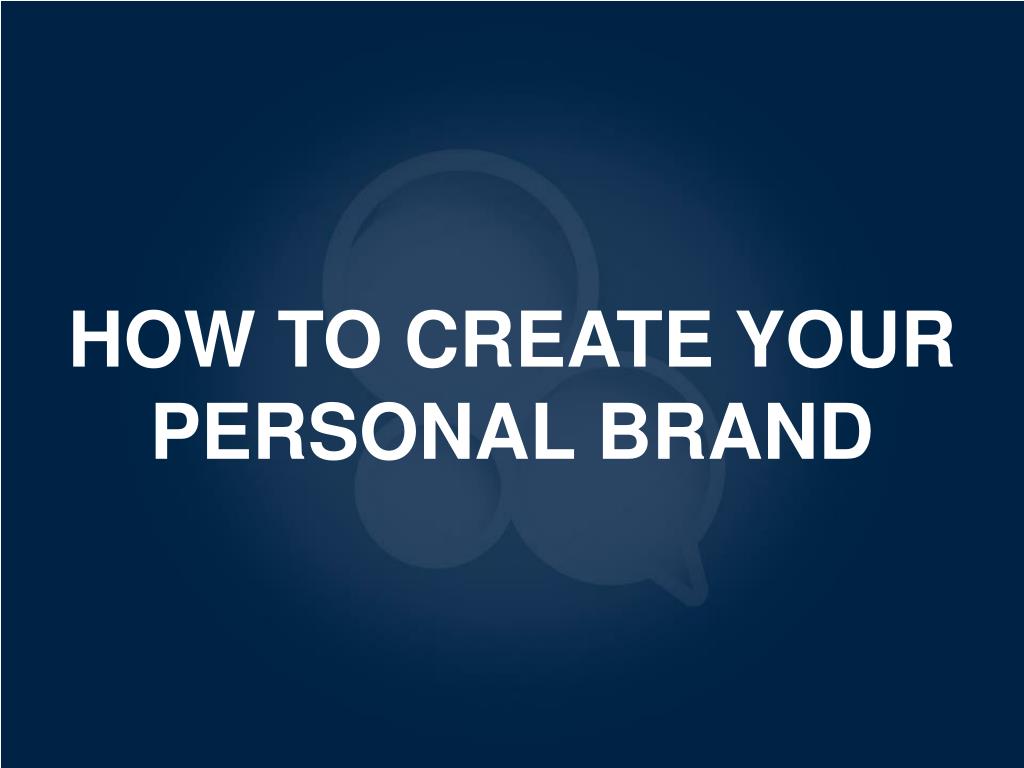 HOW TO CREATE YOUR PERSONAL BRAND